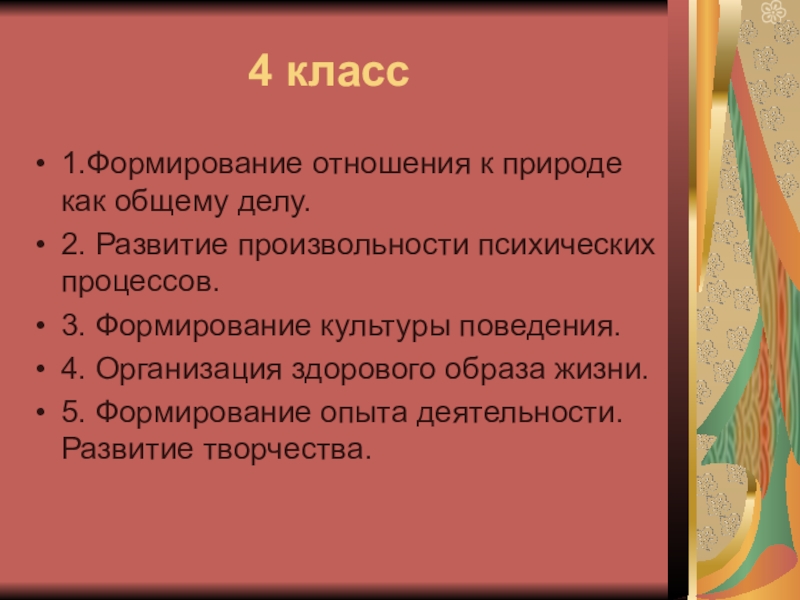 4 класс

• 1.Формирование отношения к природе как общему делу.
• 2. Развитие произвольности психических процессов.
• 3. Формирование культуры поведения.
• 4. Организация здорового образа жизни.
• 5. Формирование опыта деятельности. Развитие творчества.